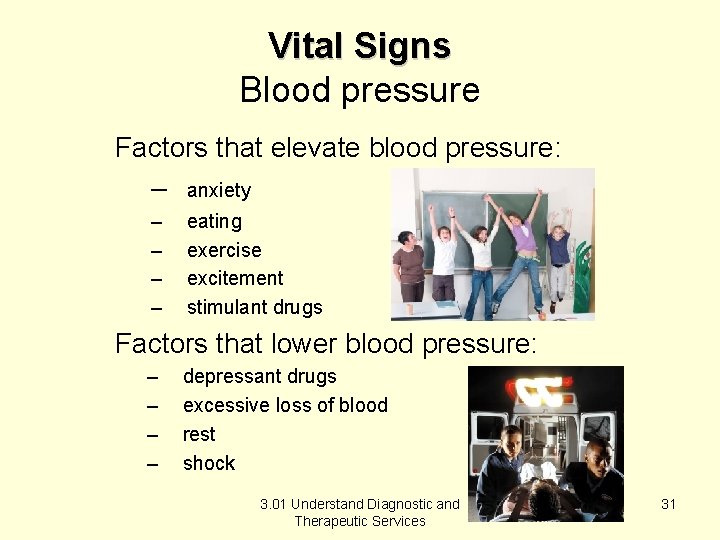 Vital Signs
Blood pressure

Factors that elevate blood pressure:
– anxiety
– eating
– exercise
– excitement
– stimulant drugs

Factors that lower blood pressure:
– depressant drugs
– excessive loss of blood
– rest
– shock

3.01 Understand Diagnostic and Therapeutic Services

31